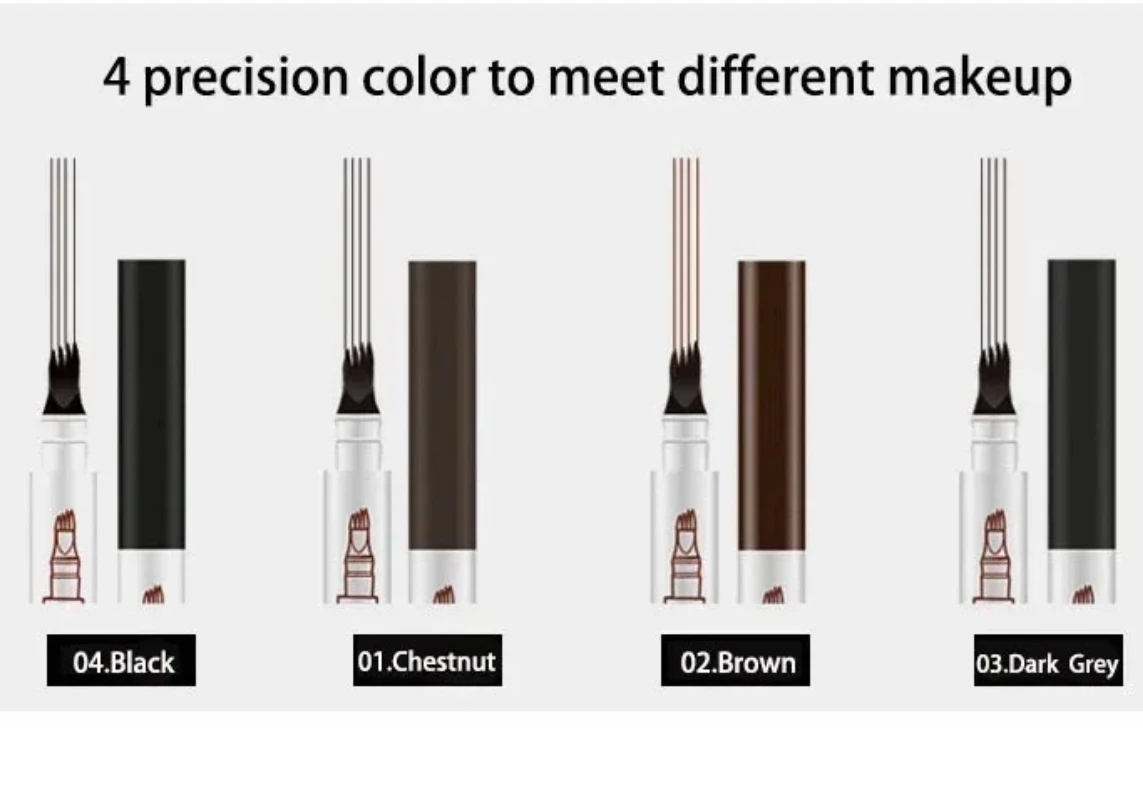 4 precision color to meet different makeup

04.Black

01.Chestnut

02.Brown

03.Dark Grey